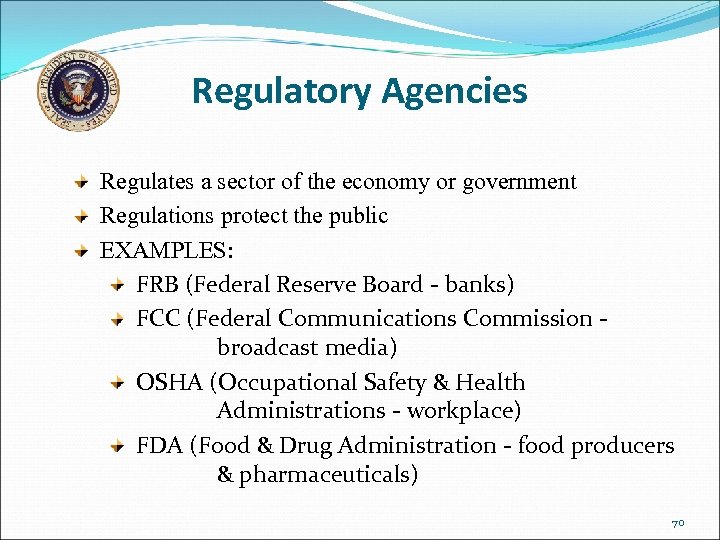 SEAL OF THE PRESIDENT OF THE UNITED STATES

Regulatory Agencies

Regulates a sector of the economy or government
Regulations protect the public
EXAMPLES:
FRB (Federal Reserve Board - banks)
FCC (Federal Communications Commission - broadcast media)
OSHA (Occupational Safety & Health Administrations - workplace)
FDA (Food & Drug Administration - food producers & pharmaceuticals)

70